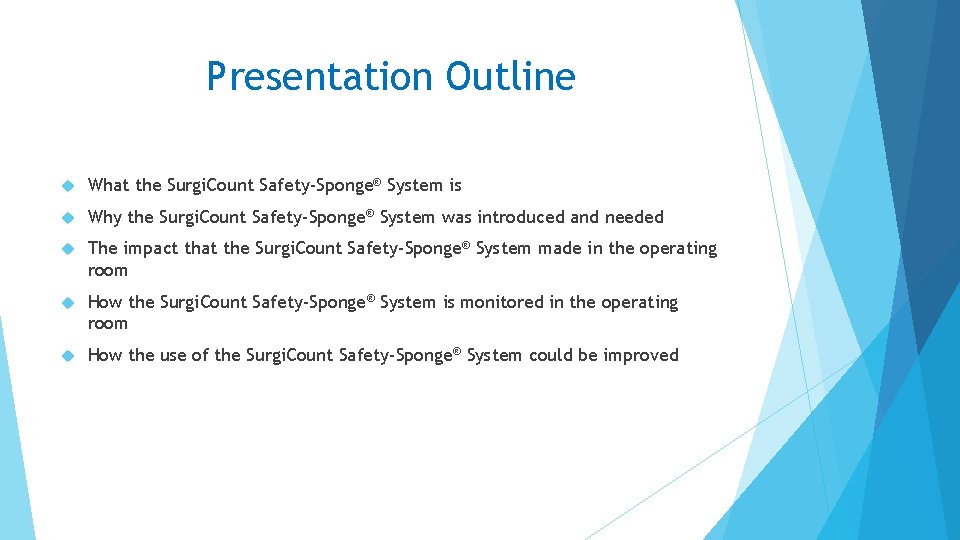 Presentation Outline

What the SurgiCount Safety-Sponge® System is

Why the SurgiCount Safety-Sponge® System was introduced and needed

The impact that the SurgiCount Safety-Sponge® System made in the operating room

How the SurgiCount Safety-Sponge® System is monitored in the operating room

How the use of the SurgiCount Safety-Sponge® System could be improved